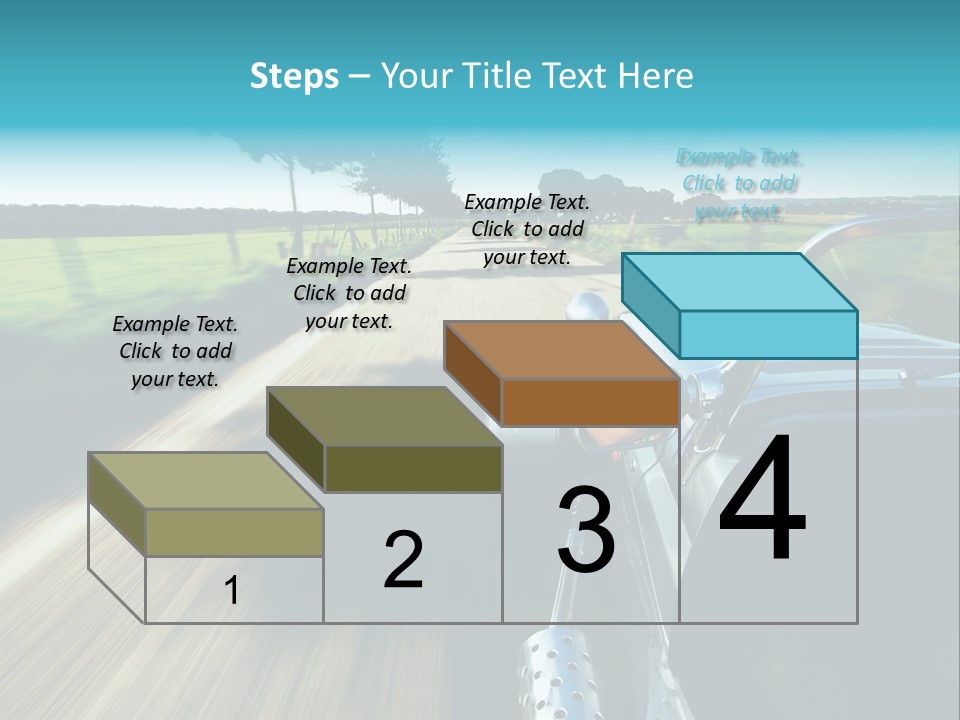 Steps – Your Title Text Here

Example Text. Click to add your text.

Example Text. Click to add your text.

Example Text. Click to add your text.

Example Text. Click to add your text.

1

2

3

4